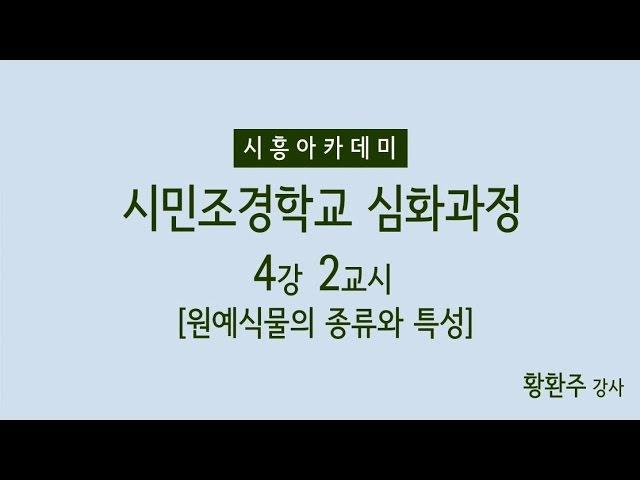 시흥아카데미

시민조경학교 심화과정

4강 2교시

[원예식물의 종류와 특성]

황환주 강사